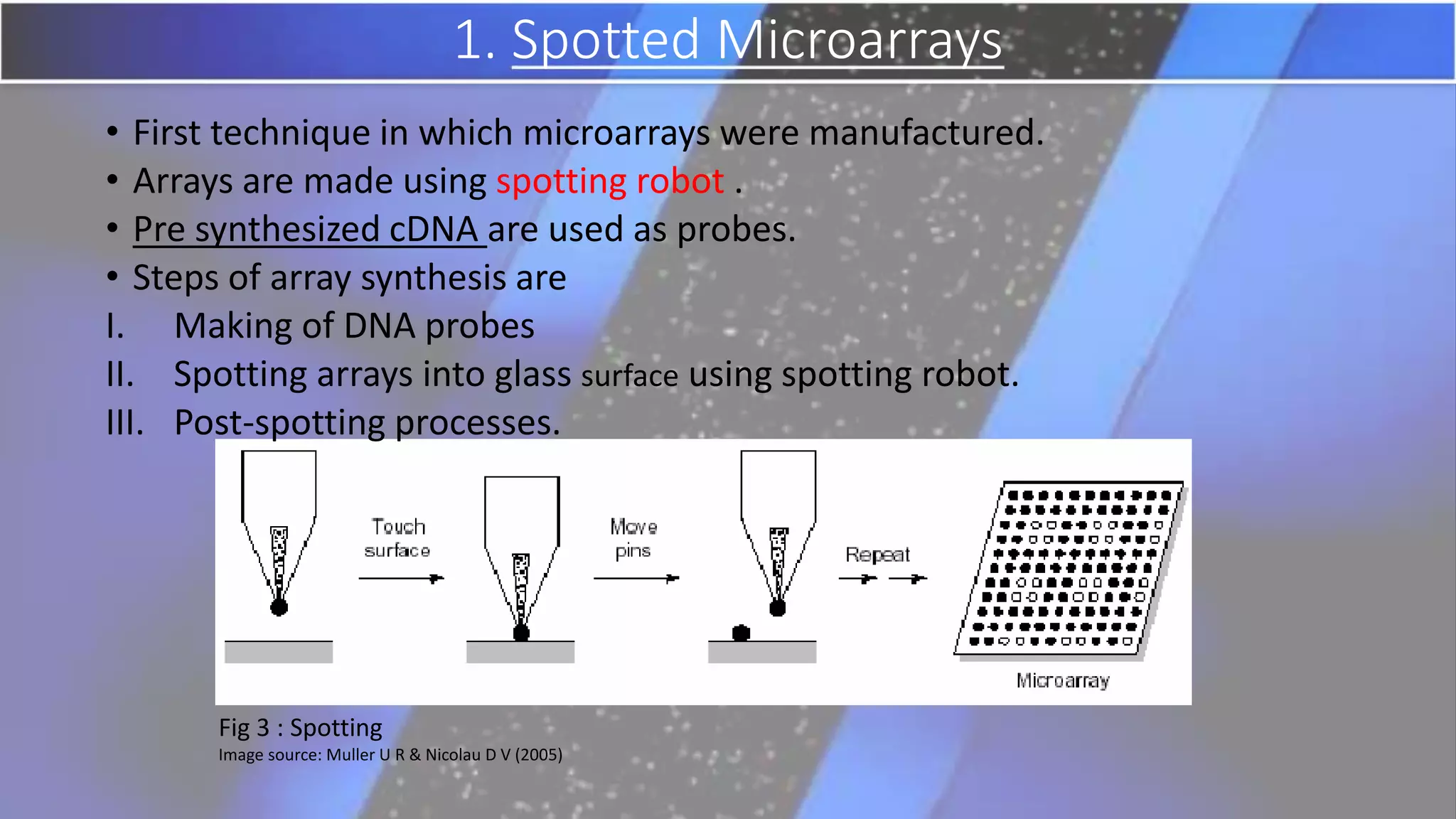 1. Spotted Microarrays

• First technique in which microarrays were manufactured.
• Arrays are made using spotting robot .
• Pre synthesized cDNA are used as probes.
• Steps of array synthesis are
I. Making of DNA probes
II. Spotting arrays into glass surface using spotting robot.
III. Post-spotting processes.

Touch surface

Move pins

Repeat

Microarray

Fig 3 : Spotting
Image source: Muller U R & Nicolau D V (2005)